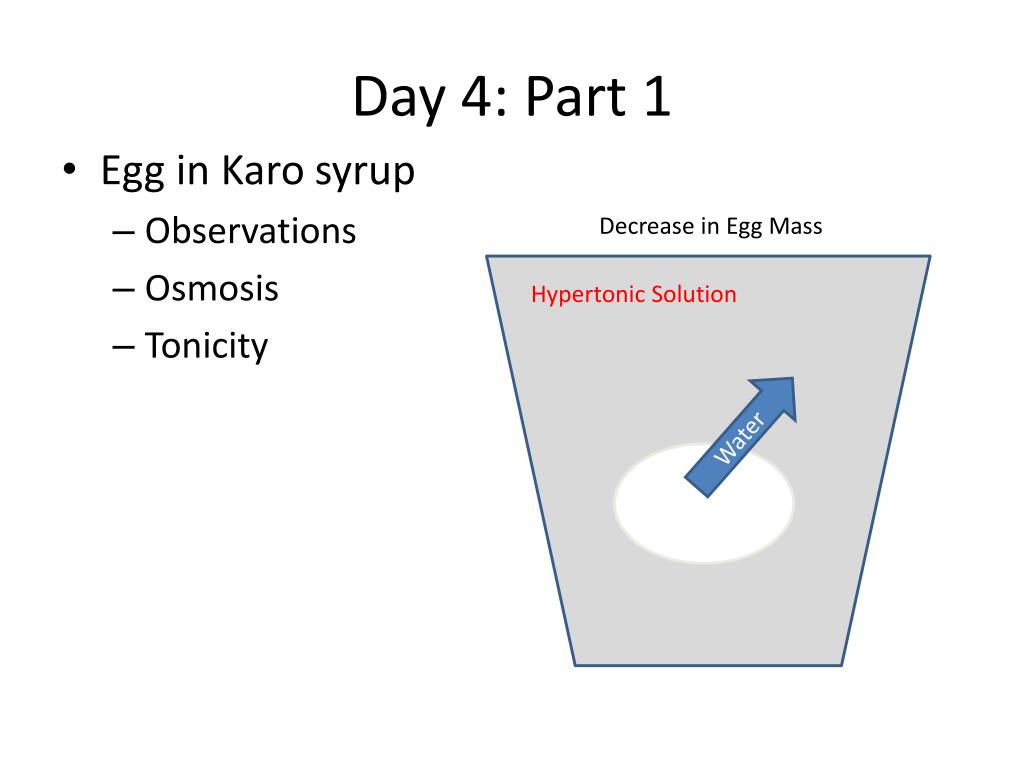 Day 4: Part 1

• Egg in Karo syrup
– Observations
– Osmosis
– Tonicity

Decrease in Egg Mass

Hypertonic Solution

Water